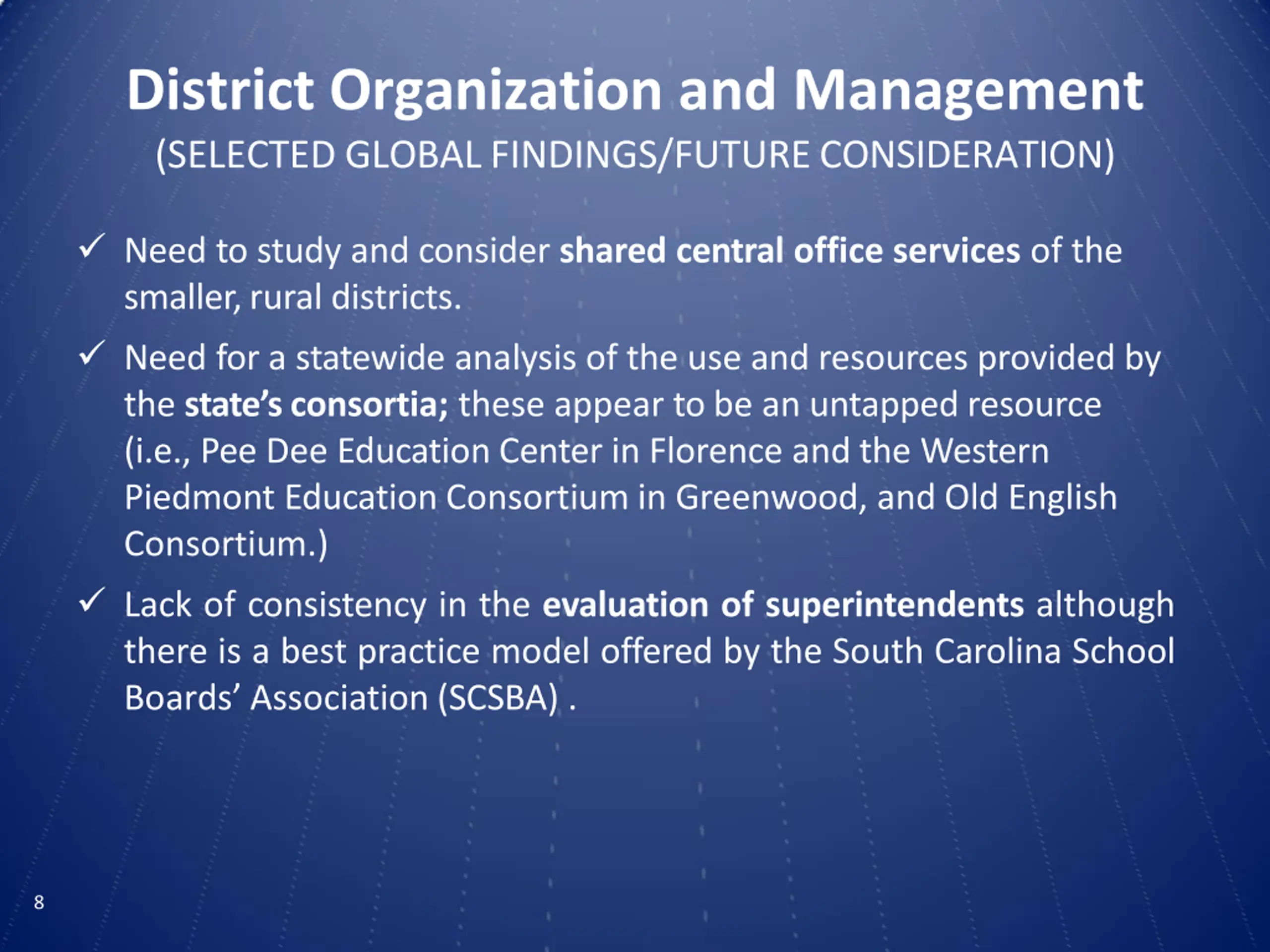 District Organization and Management
(SELECTED GLOBAL FINDINGS/FUTURE CONSIDERATION)

✓ Need to study and consider shared central office services of the smaller, rural districts.

✓ Need for a statewide analysis of the use and resources provided by the state's consortia; these appear to be an untapped resource (i.e., Pee Dee Education Center in Florence and the Western Piedmont Education Consortium in Greenwood, and Old English Consortium.)

✓ Lack of consistency in the evaluation of superintendents although there is a best practice model offered by the South Carolina School Boards' Association (SCSBA) .

8